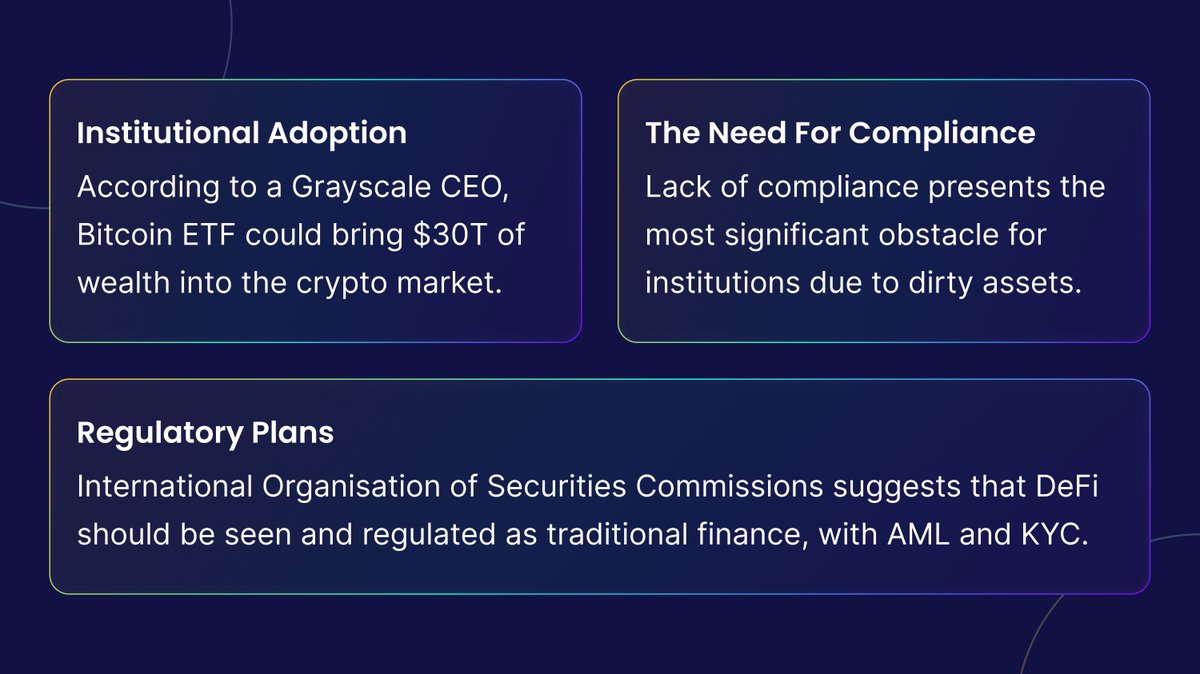 Institutional Adoption
According to a Grayscale CEO, Bitcoin ETF could bring \$30T of wealth into the crypto market.

The Need For Compliance
Lack of compliance presents the most significant obstacle for institutions due to dirty assets.

Regulatory Plans
International Organisation of Securities Commissions suggests that DeFi should be seen and regulated as traditional finance, with AML and KYC.